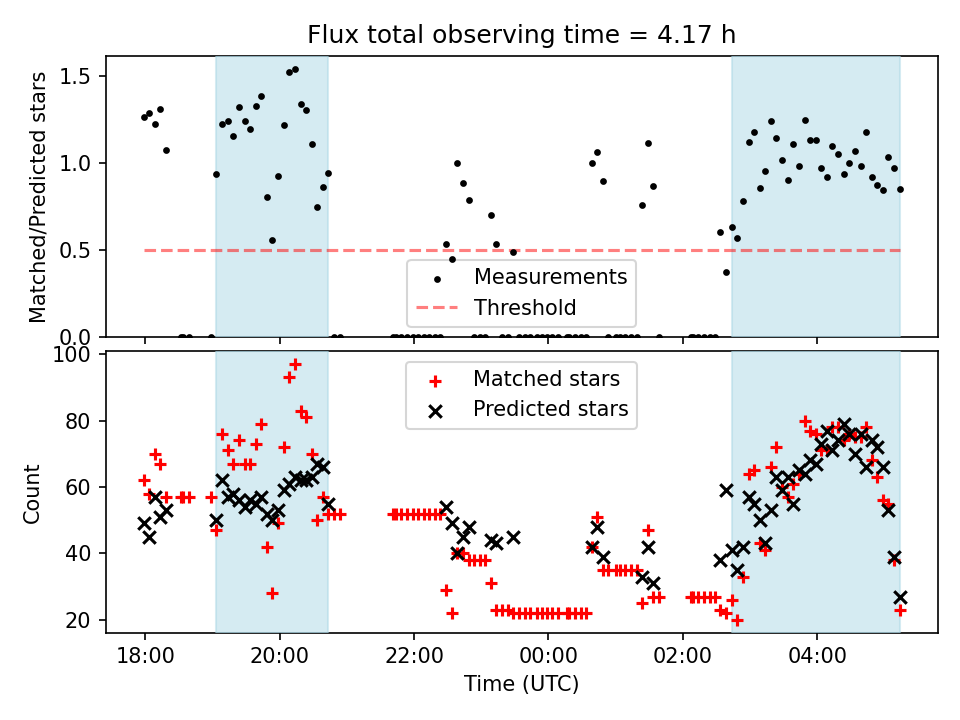 Flux total observing time = 4.17 h

Matched/Predicted stars

1.5
1.0
0.5
0.0

Measurements
Threshold

Count

100
80
60
40
20

Matched stars
Predicted stars

18:00
20:00
22:00
00:00
02:00
04:00

Time (UTC)